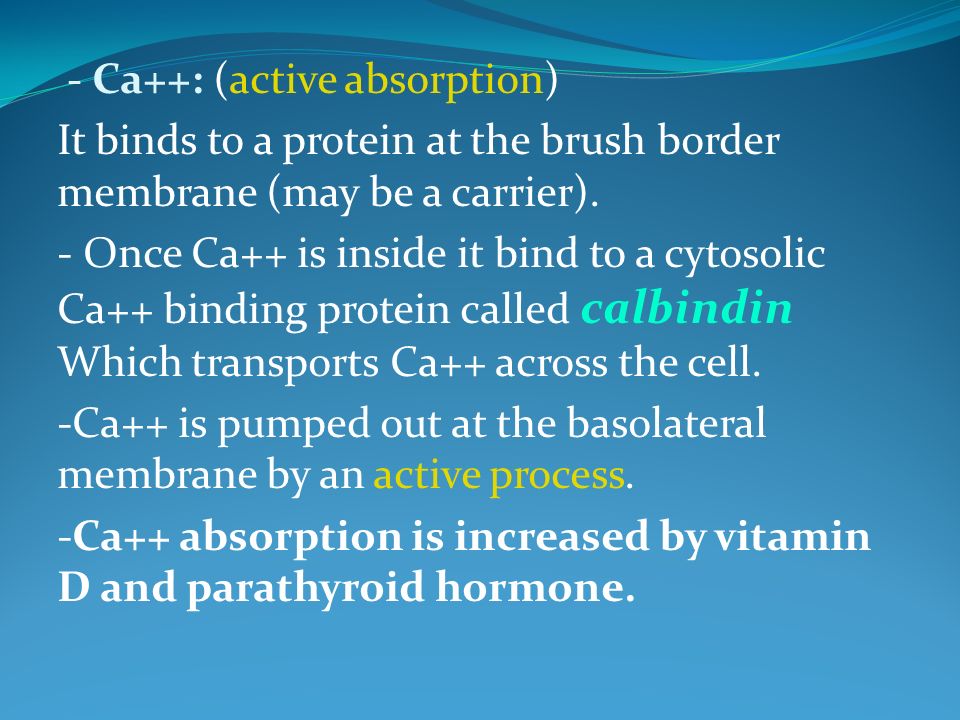 - Ca++: (active absorption)

It binds to a protein at the brush border membrane (may be a carrier).

- Once Ca++ is inside it bind to a cytosolic Ca++ binding protein called calbindin Which transports Ca++ across the cell.

-Ca++ is pumped out at the basolateral membrane by an active process.

-Ca++ absorption is increased by vitamin D and parathyroid hormone.